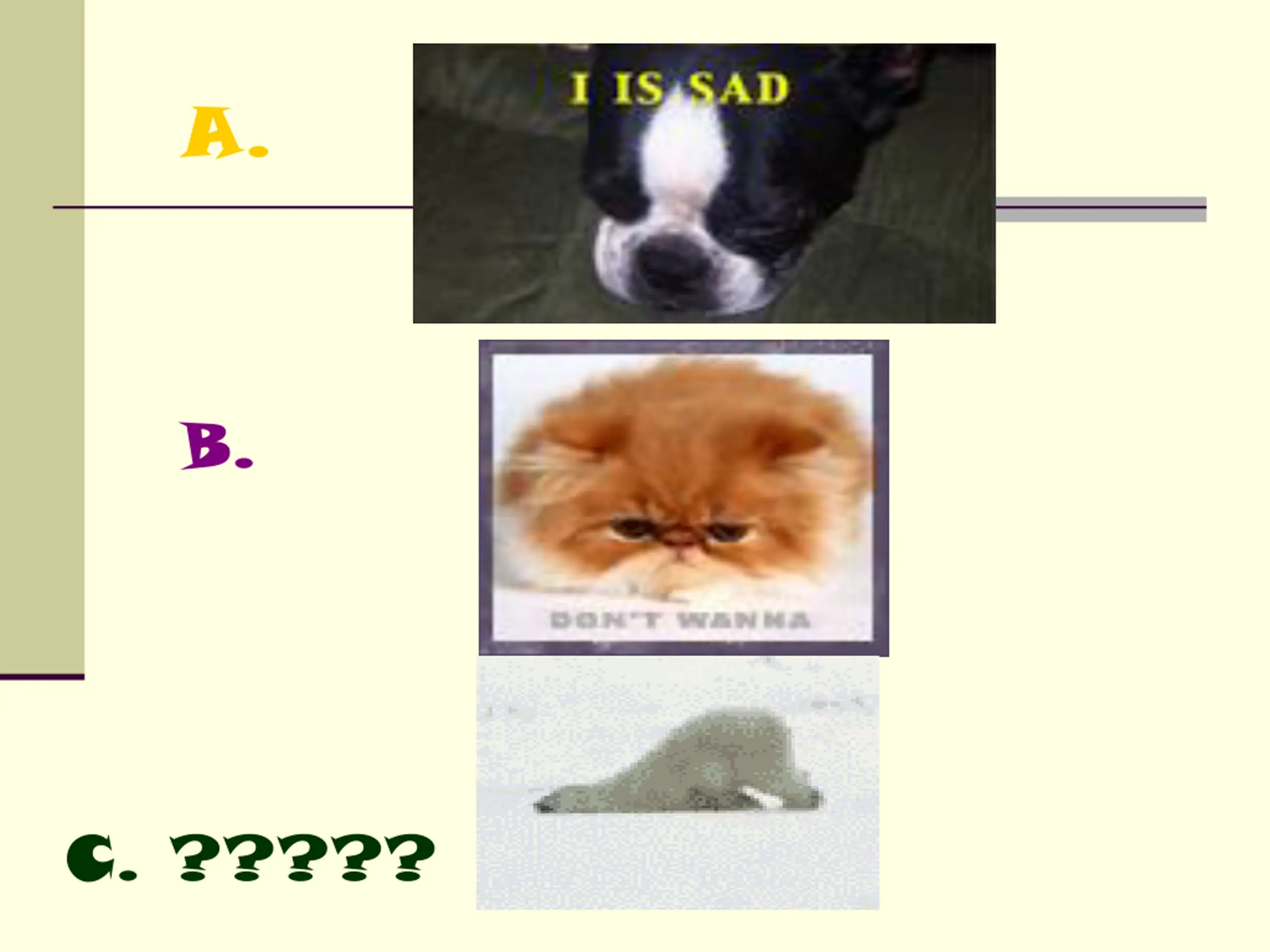 A.

I IS SAD

B.

DON'T WANNA

C. ?????